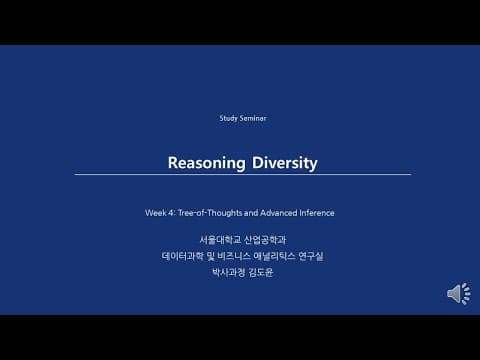 Study Seminar

Reasoning Diversity

Week 4: Tree-of-Thoughts and Advanced Inference

서울대학교 산업공학과
데이터과학 및 비즈니스 애널리틱스 연구실
박사과정 김도윤